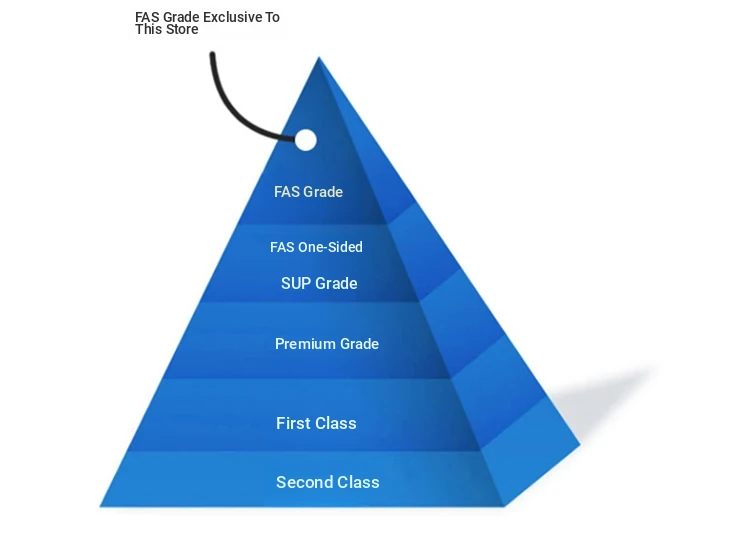 FAS Grade Exclusive To This Store

FAS Grade

FAS One-Sided

SUP Grade

Premium Grade

First Class

Second Class